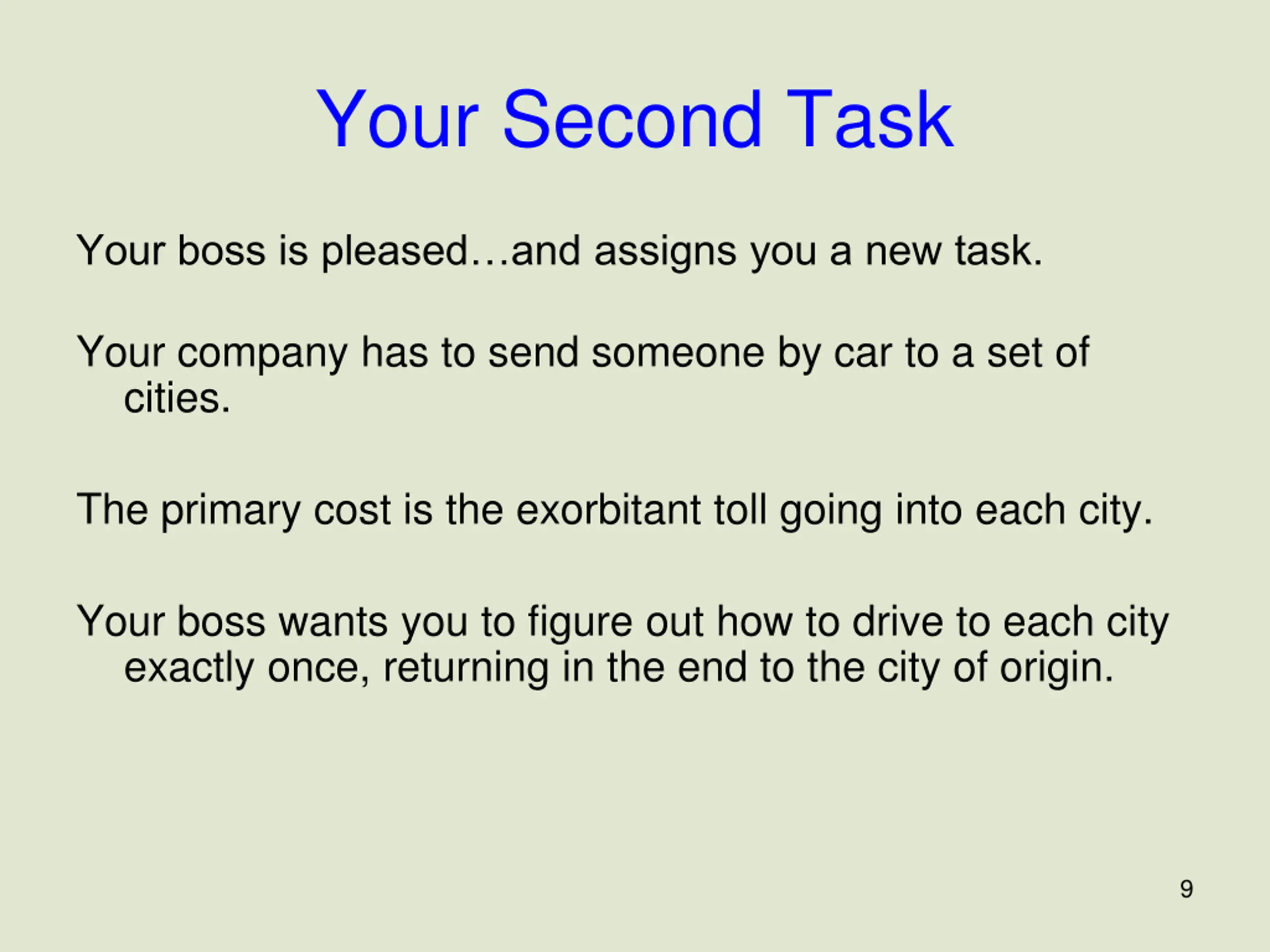 Your Second Task

Your boss is pleased…and assigns you a new task.

Your company has to send someone by car to a set of cities.

The primary cost is the exorbitant toll going into each city.

Your boss wants you to figure out how to drive to each city exactly once, returning in the end to the city of origin.

9